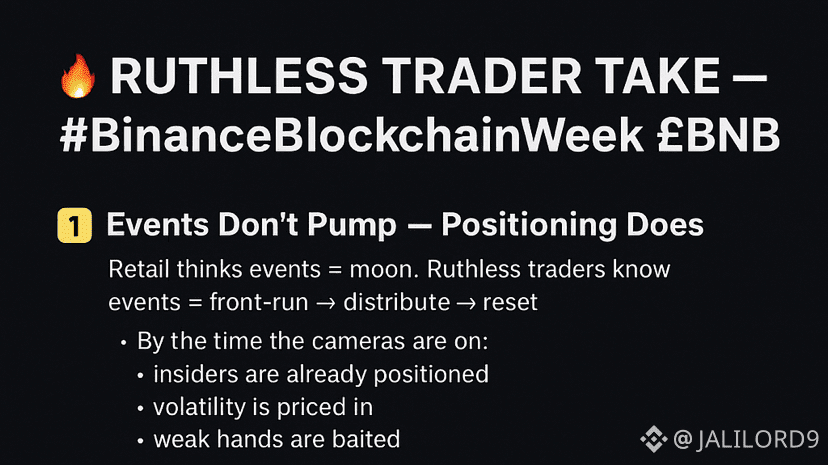 🔥 RUTHLESS TRADER TAKE — #BinanceBlockchainWeek £BNB

1 Events Don't Pump — Positioning Does

Retail thinks events = moon. Ruthless traders know events = front-run → distribute → reset

• By the time the cameras are on:
• insiders are already positioned
• volatility is priced in
• weak hands are baited

@ JALILORD9